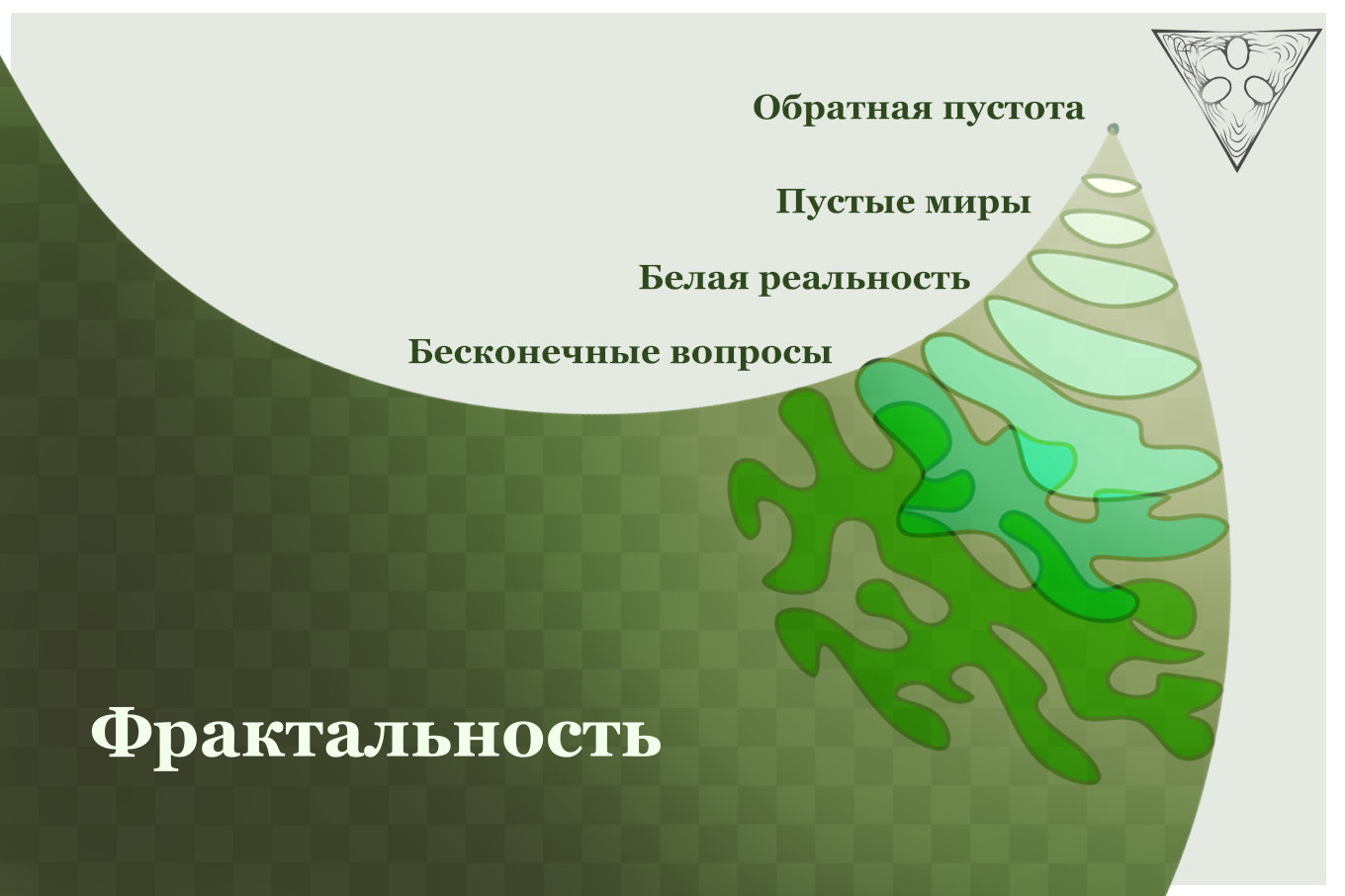 Обратная пустота

Пустые миры

Белая реальность

Бесконечные вопросы

Фрактальность